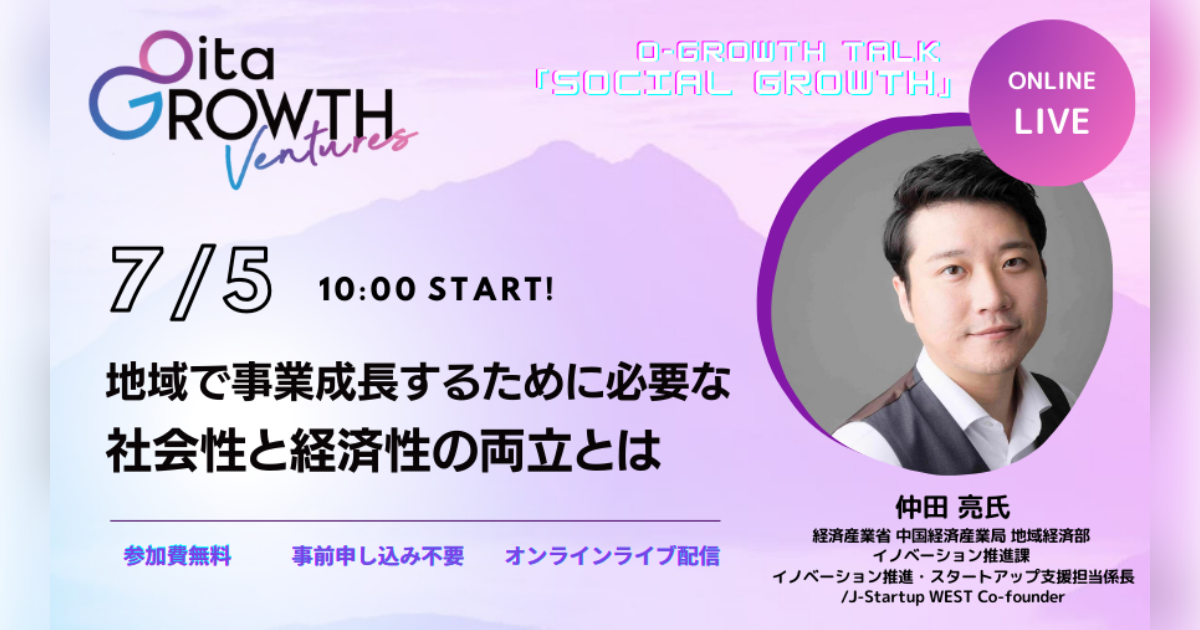 Oita GROWTH Ventures

O-GROWTH TALK
「SOCIAL GROWTH」

ONLINE
LIVE

7/5 10:00 START!

地域で事業成長するために必要な
社会性と経済性の両立とは

参加費無料　事前申し込み不要　オンラインライブ配信

仲田 亮氏
経済産業省 中国経済産業局 地域経済部
イノベーション推進課
イノベーション推進・スタートアップ支援担当係長
/J-Startup WEST Co-founder